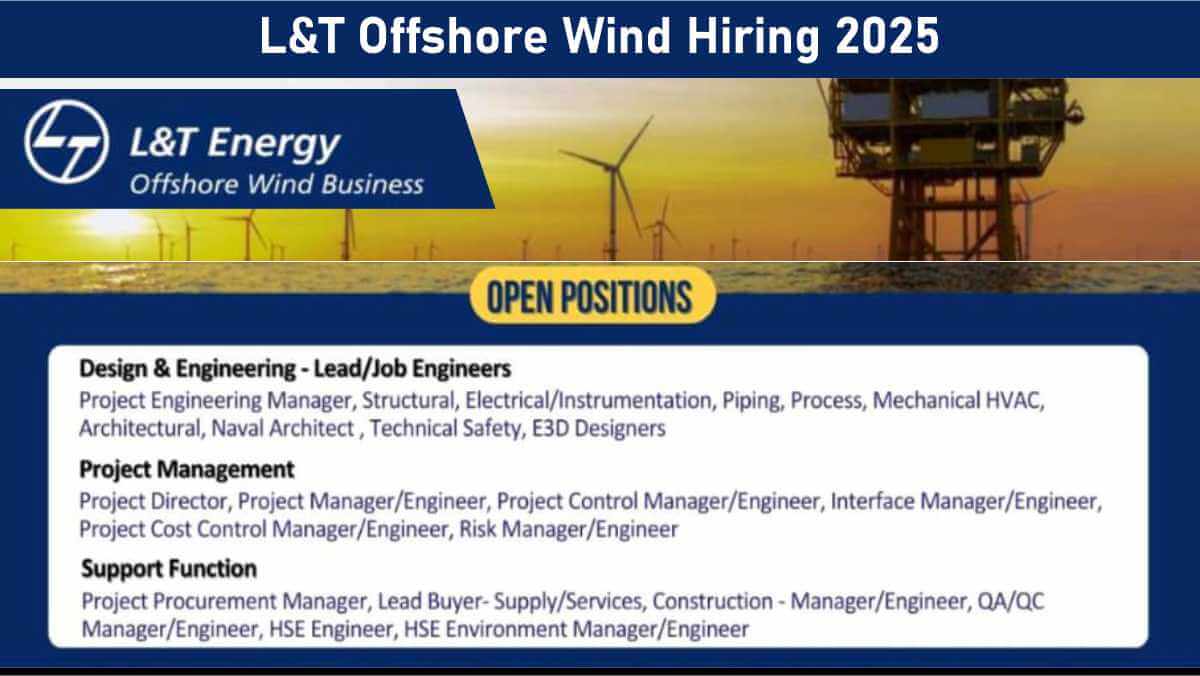 L&T Offshore Wind Hiring 2025

L&T Energy
Offshore Wind Business

OPEN POSITIONS

Design & Engineering - Lead/Job Engineers
Project Engineering Manager, Structural, Electrical/Instrumentation, Piping, Process, Mechanical HVAC, Architectural, Naval Architect , Technical Safety, E3D Designers

Project Management
Project Director, Project Manager/Engineer, Project Control Manager/Engineer, Interface Manager/Engineer, Project Cost Control Manager/Engineer, Risk Manager/Engineer

Support Function
Project Procurement Manager, Lead Buyer- Supply/Services, Construction - Manager/Engineer, QA/QC Manager/Engineer, HSE Engineer, HSE Environment Manager/Engineer